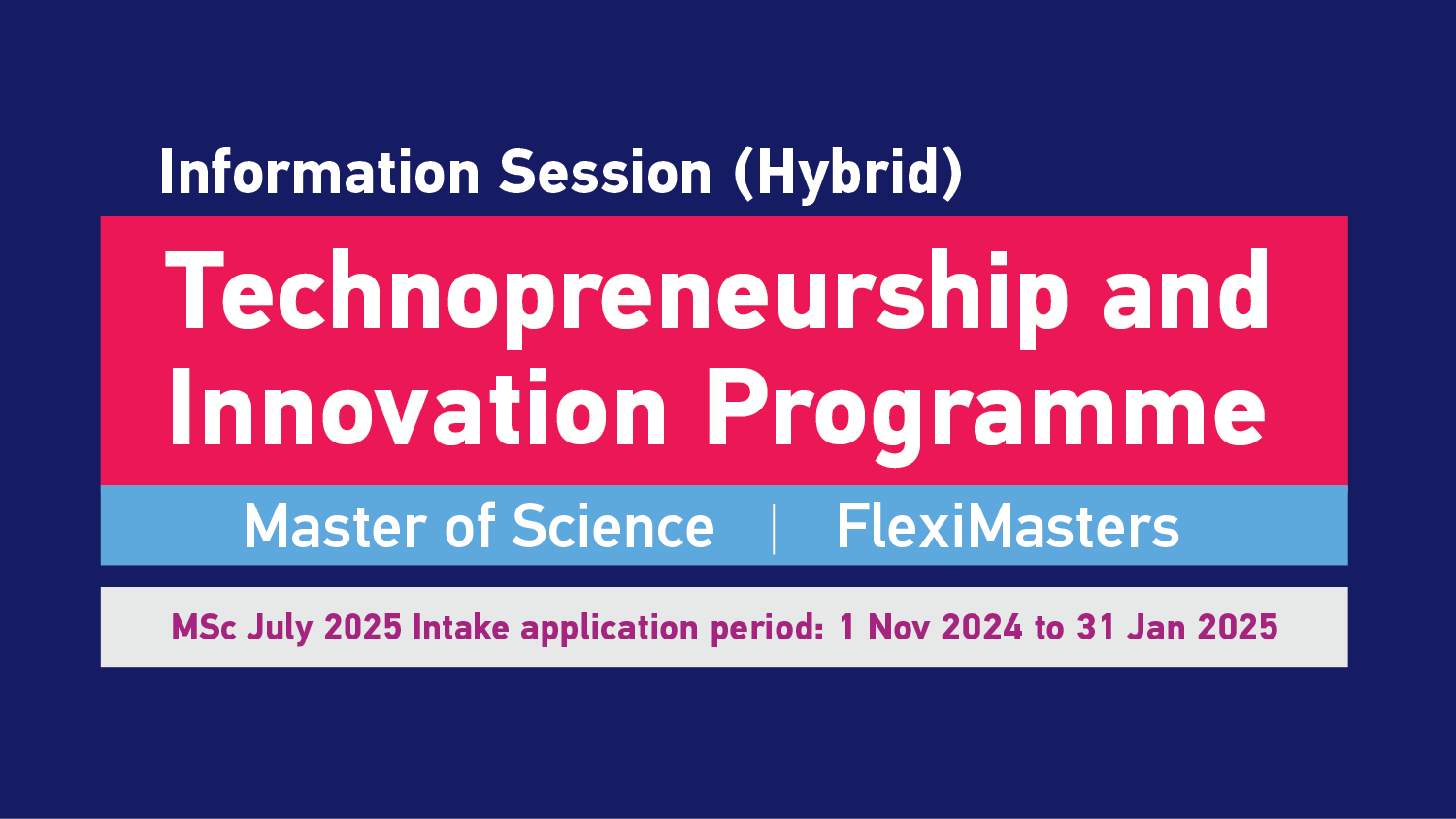 Information Session (Hybrid)

Technopreneurship and Innovation Programme

Master of Science | FlexiMasters

MSc July 2025 Intake application period: 1 Nov 2024 to 31 Jan 2025